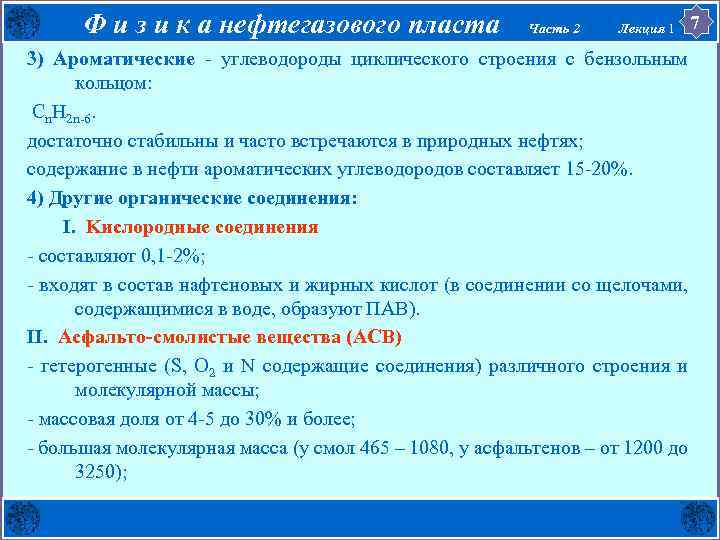 Ф и з и к а нефтегазового пласта Часть 2 Лекция 1 7

3) Ароматические - углеводороды циклического строения с бензольным кольцом:

$C_nH_{2n-6}$.

достаточно стабильны и часто встречаются в природных нефтях;

содержание в нефти ароматических углеводородов составляет 15-20%.

4) Другие органические соединения:

I. Кислородные соединения

- составляют 0,1-2%;

- входят в состав нафтеновых и жирных кислот (в соединении со щелочами, содержащимися в воде, образуют ПАВ).

II. Асфальто-смолистые вещества (АСВ)

- гетерогенные (S, $O_2$ и N содержащие соединения) различного строения и молекулярной массы;

- массовая доля от 4-5 до 30% и более;

- большая молекулярная масса (у смол 465 – 1080, у асфальтенов – от 1200 до 3250);